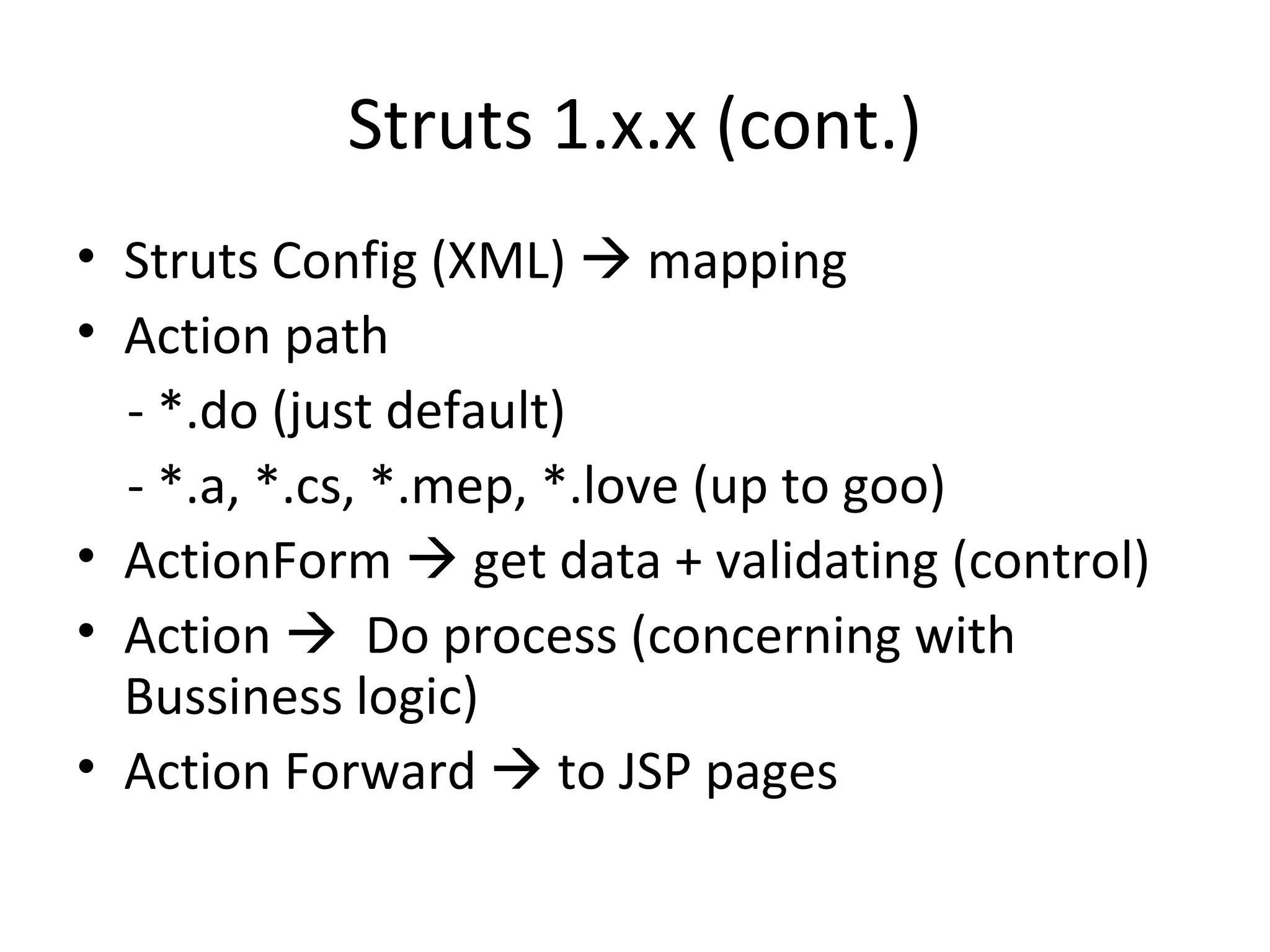 Struts 1.x.x (cont.)

• Struts Config (XML) → mapping
• Action path
- *.do (just default)
- *.a, *.cs, *.mep, *.love (up to goo)
• ActionForm → get data + validating (control)
• Action → Do process (concerning with Bussiness logic)
• Action Forward → to JSP pages